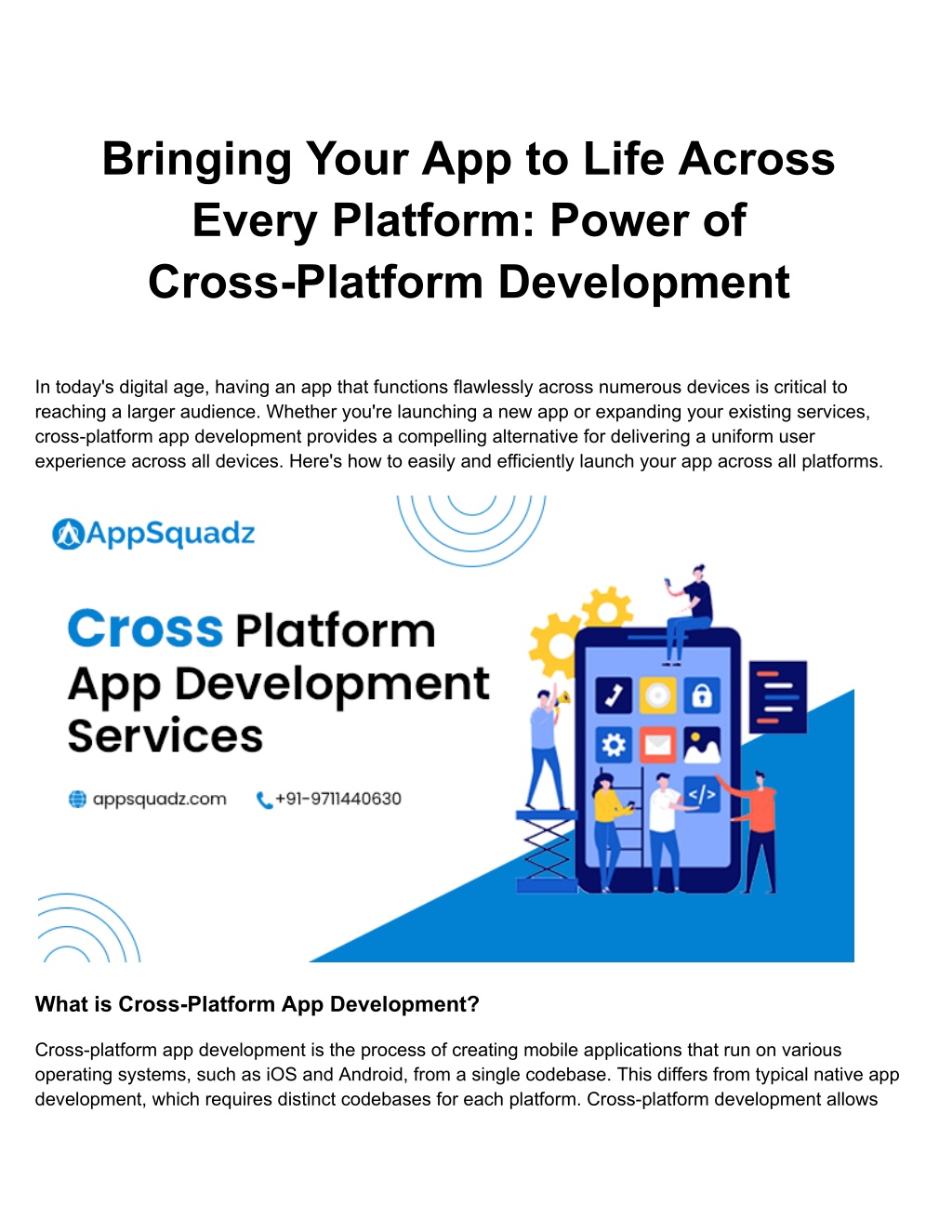 Bringing Your App to Life Across Every Platform: Power of Cross-Platform Development

In today's digital age, having an app that functions flawlessly across numerous devices is critical to reaching a larger audience. Whether you're launching a new app or expanding your existing services, cross-platform app development provides a compelling alternative for delivering a uniform user experience across all devices. Here's how to easily and efficiently launch your app across all platforms.

AppSquadz

Cross Platform App Development Services

appsquadz.com +91-9711440630

</>

What is Cross-Platform App Development?

Cross-platform app development is the process of creating mobile applications that run on various operating systems, such as iOS and Android, from a single codebase. This differs from typical native app development, which requires distinct codebases for each platform. Cross-platform development allows